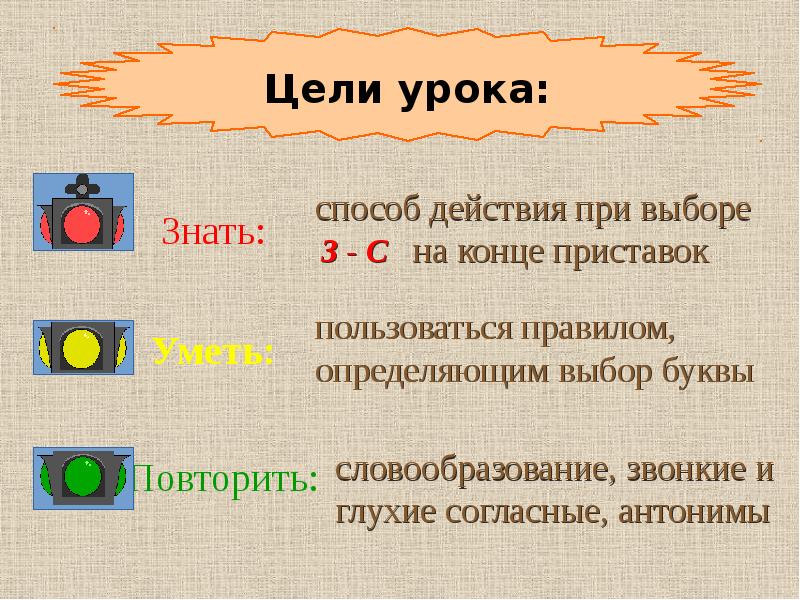 Цели урока:

Знать: способ действия при выборе З - С на конце приставок

Уметь: пользоваться правилом, определяющим выбор буквы

Повторить: словообразование, звонкие и глухие согласные, антонимы